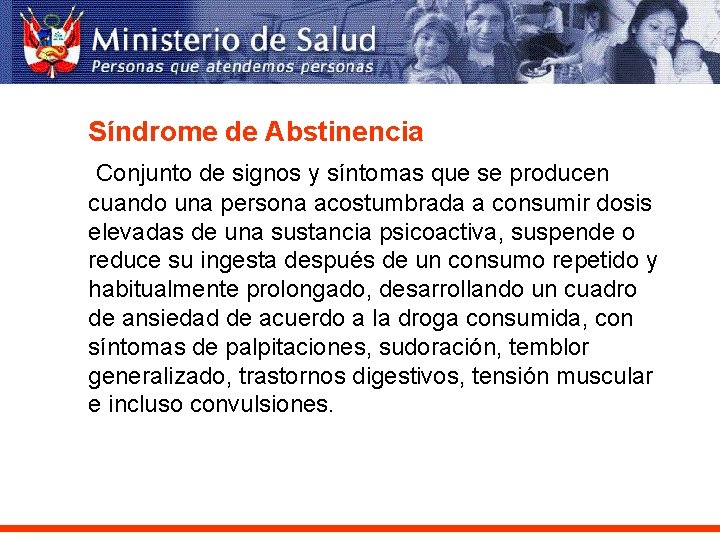 Ministerio de Salud
Personas que atendemos personas

Síndrome de Abstinencia

Conjunto de signos y síntomas que se producen cuando una persona acostumbrada a consumir dosis elevadas de una sustancia psicoactiva, suspende o reduce su ingesta después de un consumo repetido y habitualmente prolongado, desarrollando un cuadro de ansiedad de acuerdo a la droga consumida, con síntomas de palpitaciones, sudoración, temblor generalizado, trastornos digestivos, tensión muscular e incluso convulsiones.